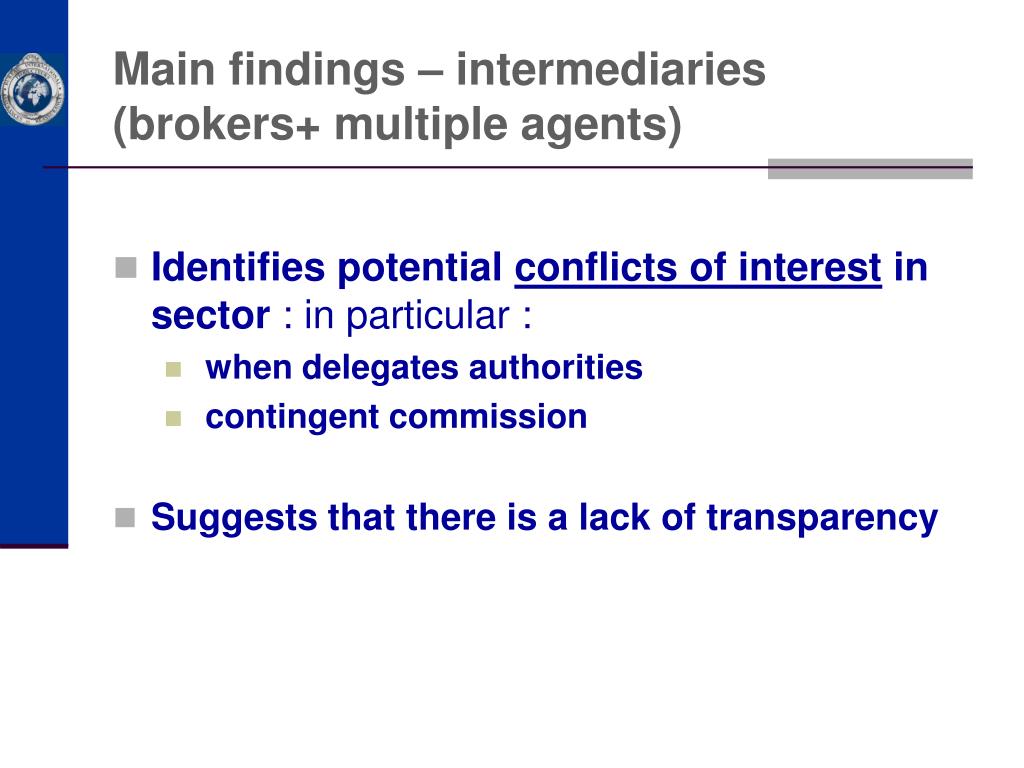 Main findings – intermediaries (brokers+ multiple agents)

Identifies potential conflicts of interest in sector : in particular :

when delegates authorities

contingent commission

Suggests that there is a lack of transparency